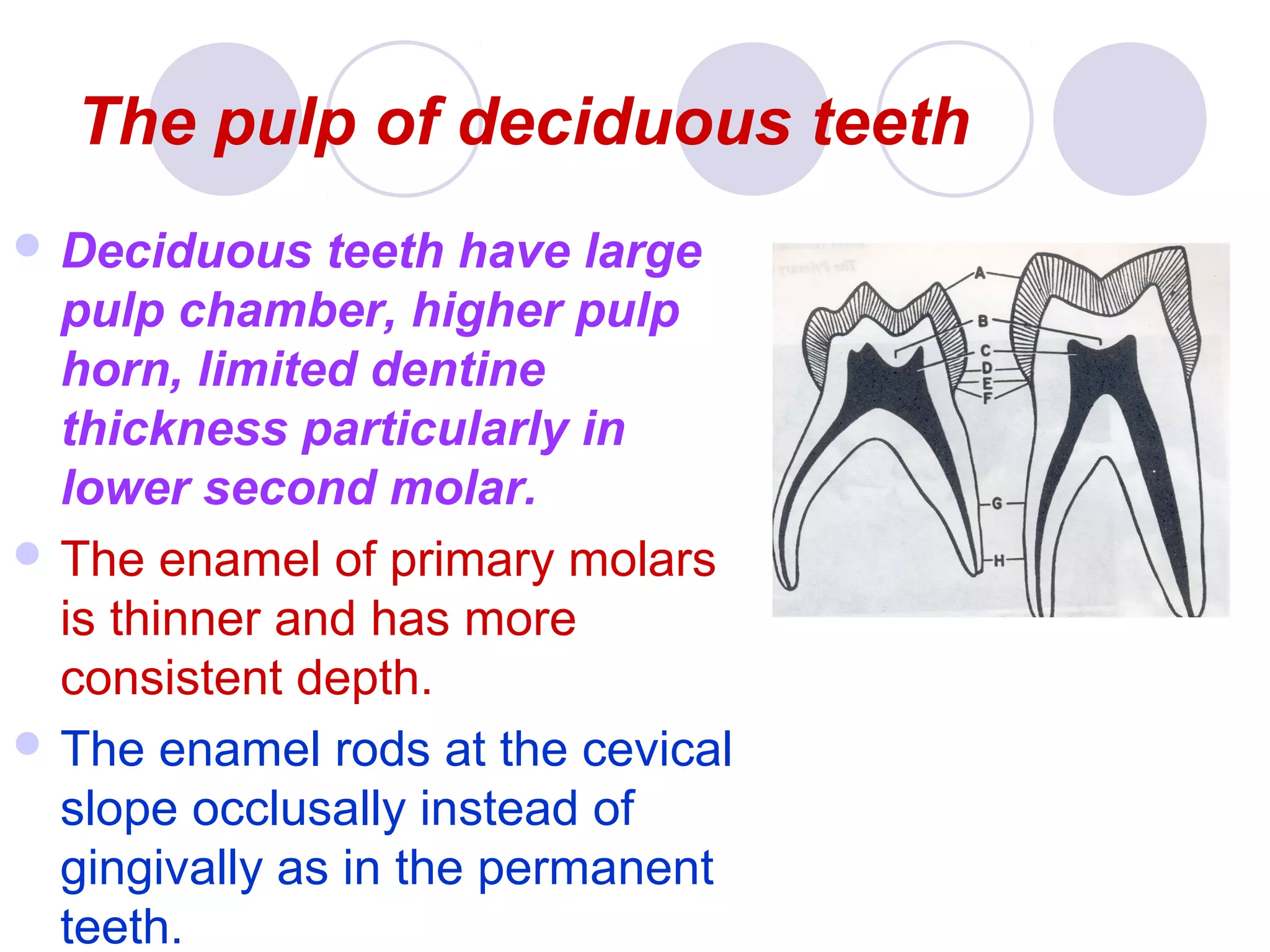 The pulp of deciduous teeth

Deciduous teeth have large pulp chamber, higher pulp horn, limited dentine thickness particularly in lower second molar.

The enamel of primary molars is thinner and has more consistent depth.

The enamel rods at the cevical slope occlusally instead of gingivally as in the permanent teeth.

A
B
C
D
E
F
G
H